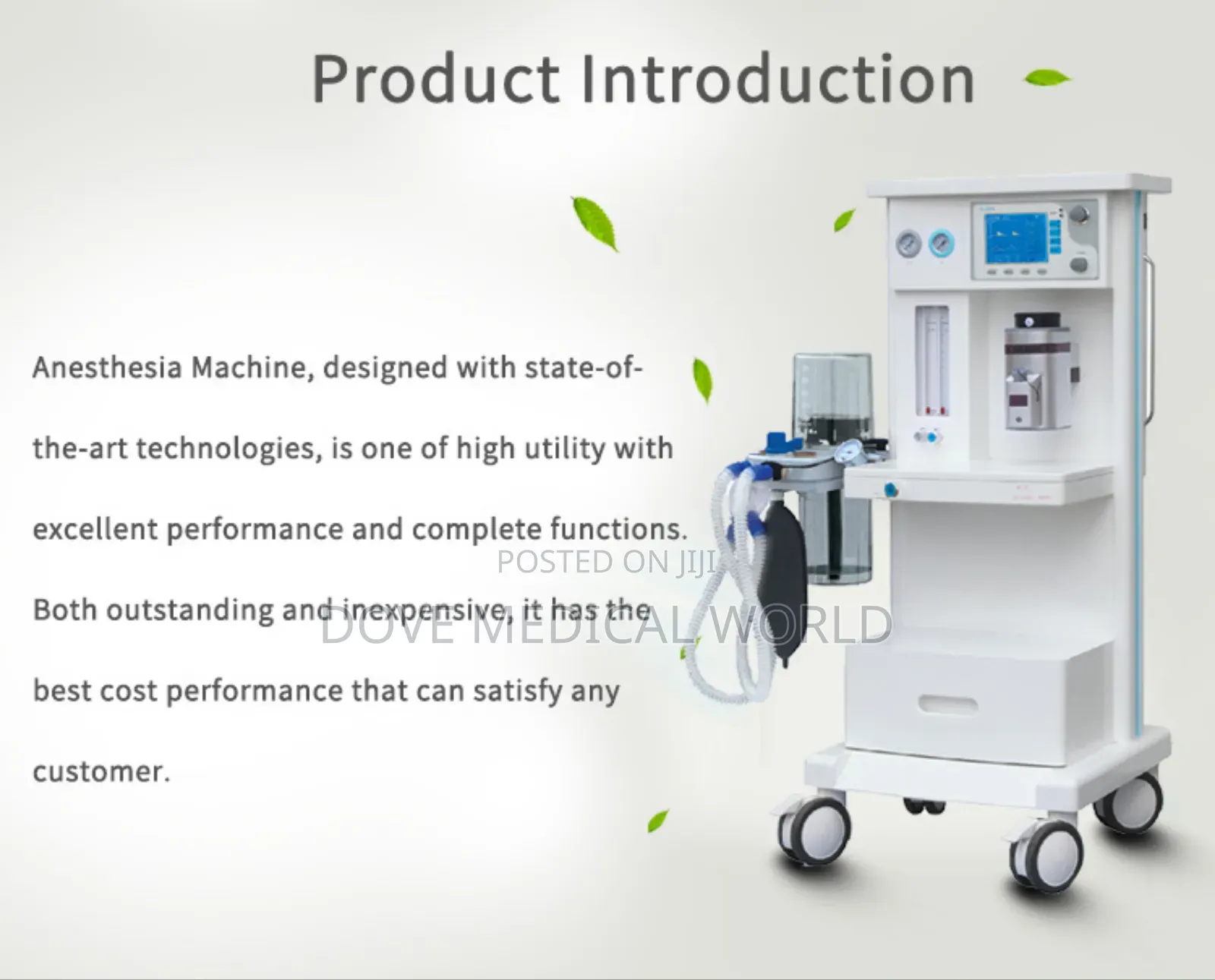 Product Introduction

Anesthesia Machine, designed with state-of-the-art technologies, is one of high utility with excellent performance and complete functions. Both outstanding and inexpensive, it has the best cost performance that can satisfy any customer.

POSTED ON JIJI

DOVE MEDICAL WORLD